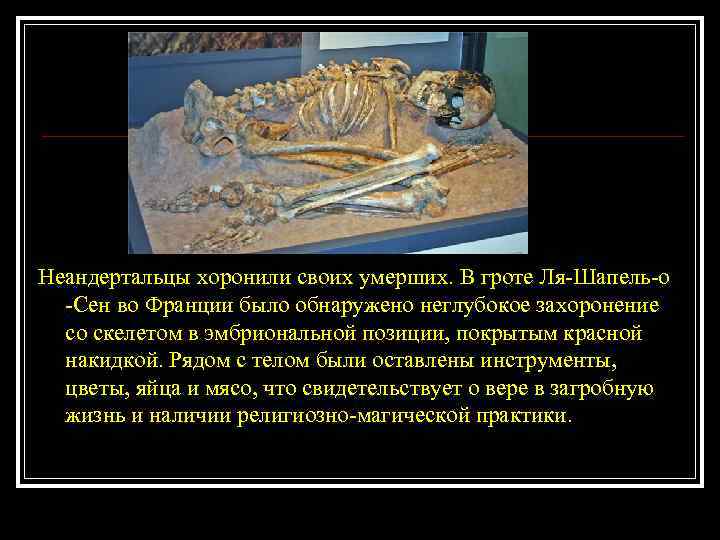 Неандертальцы хоронили своих умерших. В гроте Ля-Шапель-о -Сен во Франции было обнаружено неглубокое захоронение со скелетом в эмбриональной позиции, покрытым красной накидкой. Рядом с телом были оставлены инструменты, цветы, яйца и мясо, что свидетельствует о вере в загробную жизнь и наличии религиозно-магической практики.